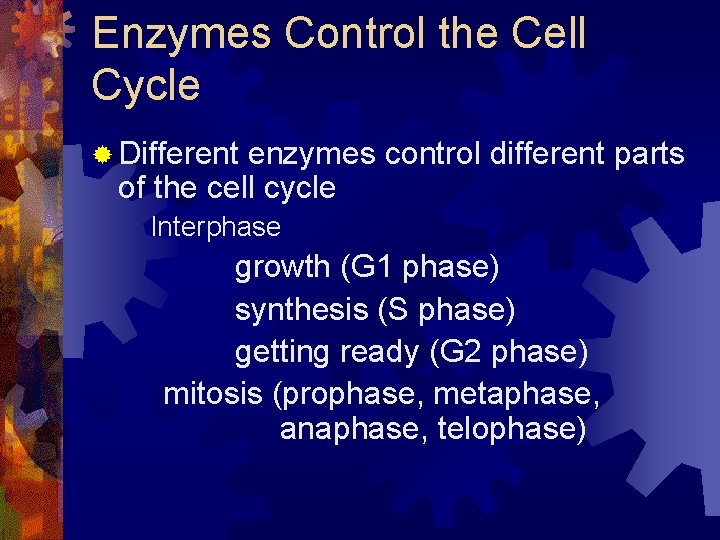 Enzymes Control the Cell Cycle

Different enzymes control different parts of the cell cycle

Interphase

growth (G1 phase)

synthesis (S phase)

getting ready (G2 phase)

mitosis (prophase, metaphase, anaphase, telophase)